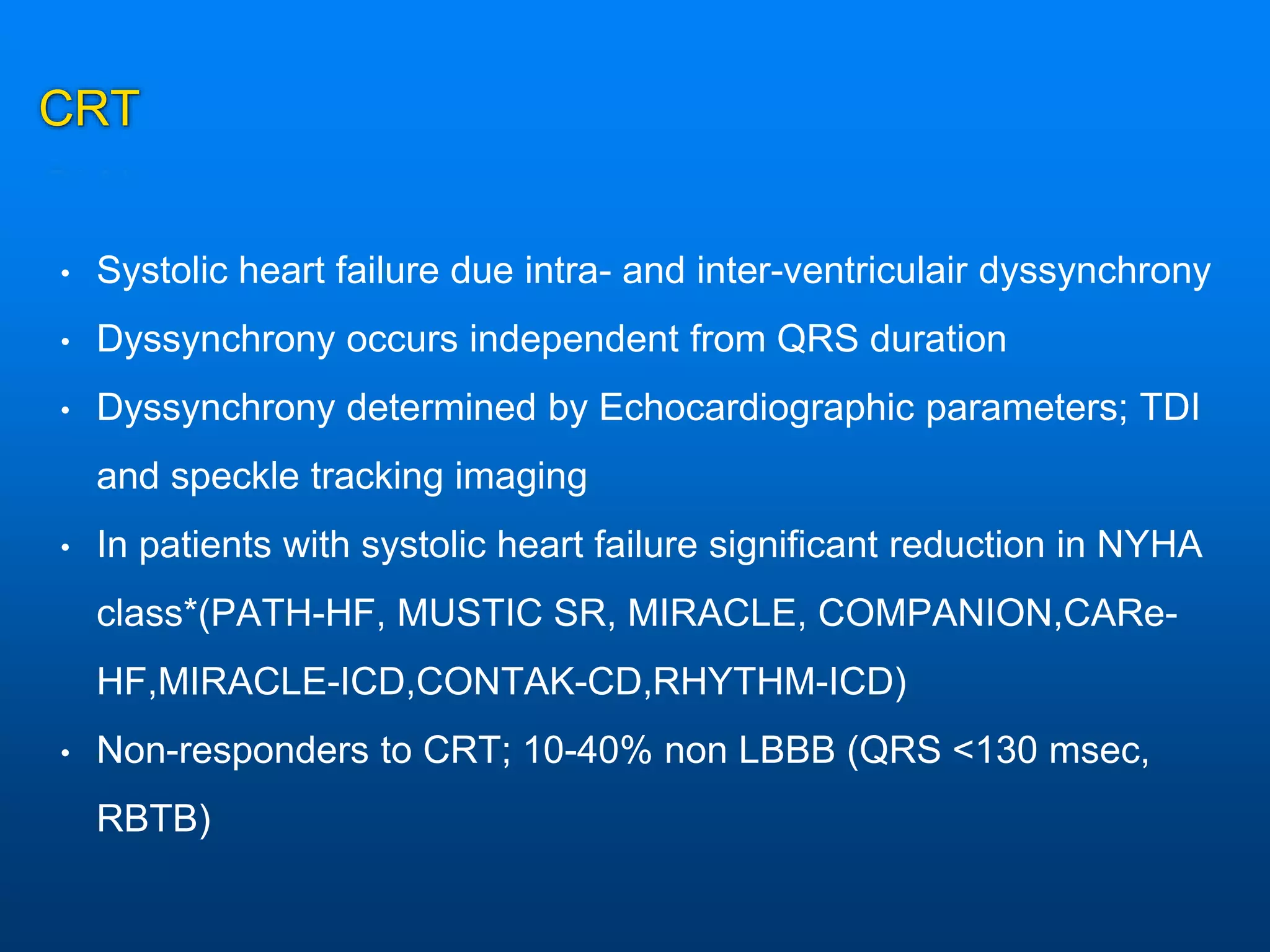 CRT

• Systolic heart failure due intra- and inter-ventriculair dyssynchrony
• Dyssynchrony occurs independent from QRS duration
• Dyssynchrony determined by Echocardiographic parameters; TDI and speckle tracking imaging
• In patients with systolic heart failure significant reduction in NYHA class*(PATH-HF, MUSTIC SR, MIRACLE, COMPANION,CARe-HF,MIRACLE-ICD,CONTAK-CD,RHYTHM-ICD)
• Non-responders to CRT; 10-40% non LBBB (QRS <130 msec, RBTB)